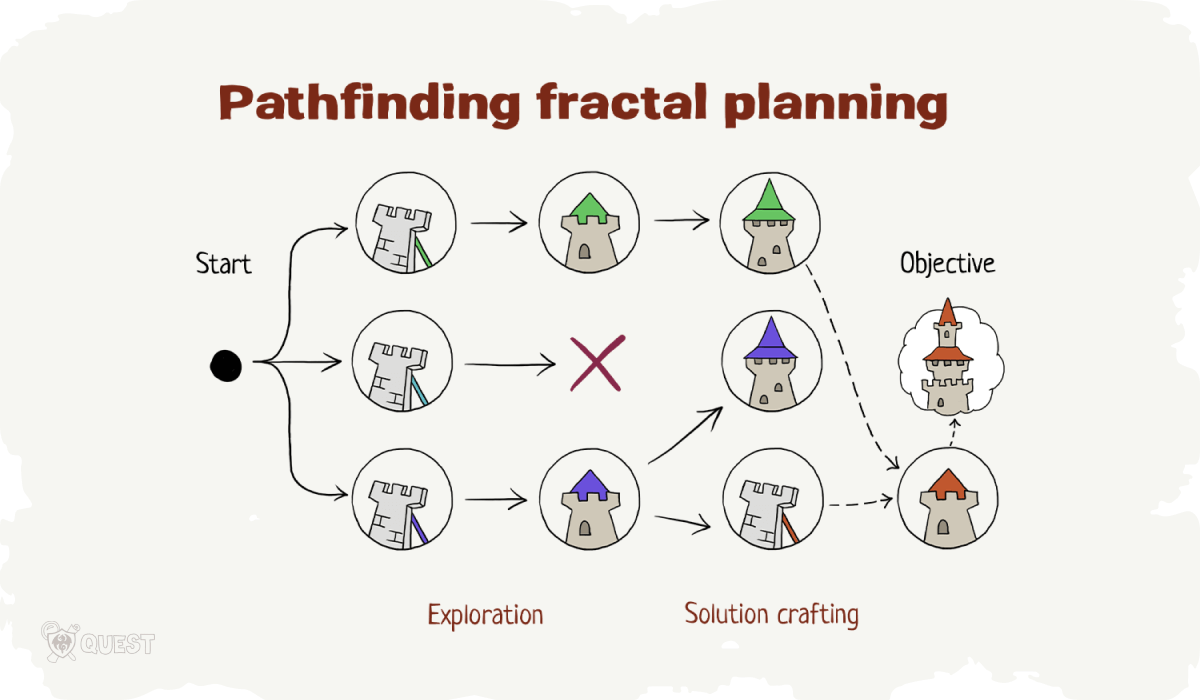 Pathfinding fractal planning

Start

Objective

Exploration

Solution crafting

QUEST